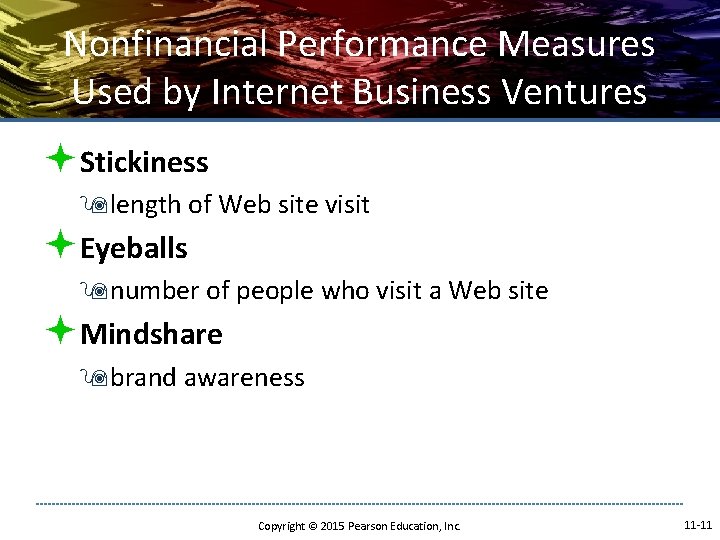 Nonfinancial Performance Measures Used by Internet Business Ventures

Stickiness

length of Web site visit

Eyeballs

number of people who visit a Web site

Mindshare

brand awareness

Copyright © 2015 Pearson Education, Inc.

11-11